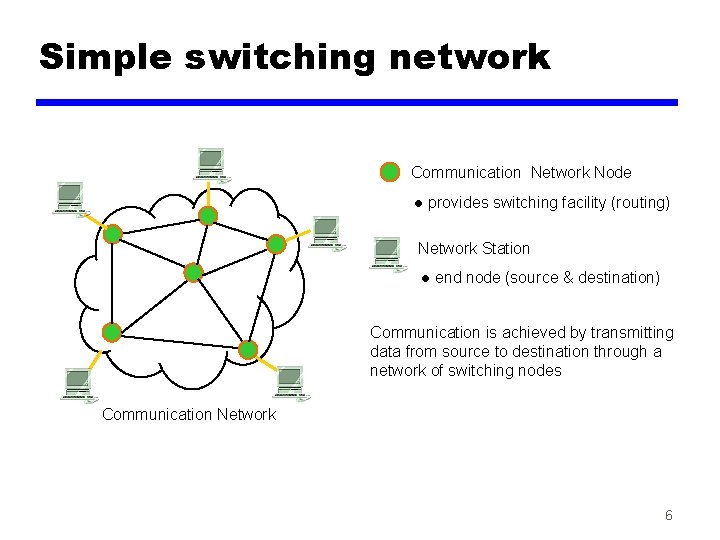 Simple switching network

Communication Network

Communication Network Node

● provides switching facility (routing)

Network Station

● end node (source & destination)

Communication is achieved by transmitting data from source to destination through a network of switching nodes

6